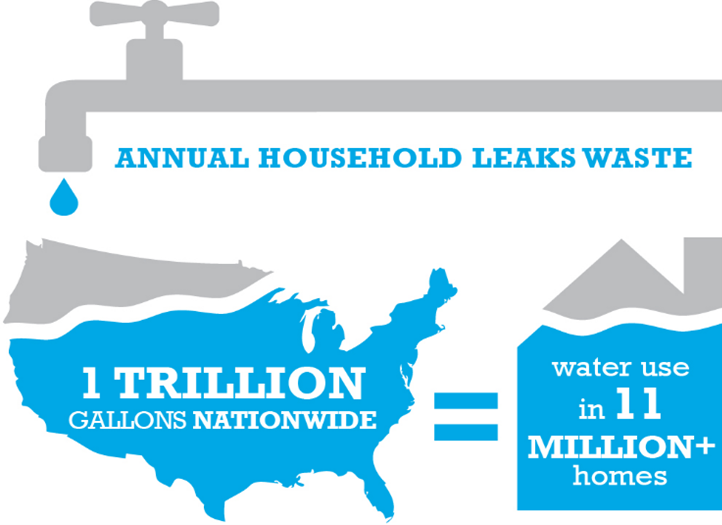 ANNUAL HOUSEHOLD LEAKS WASTE

1 TRILLION
GALLONS NATIONWIDE

=

water use
in 11
MILLION+
homes